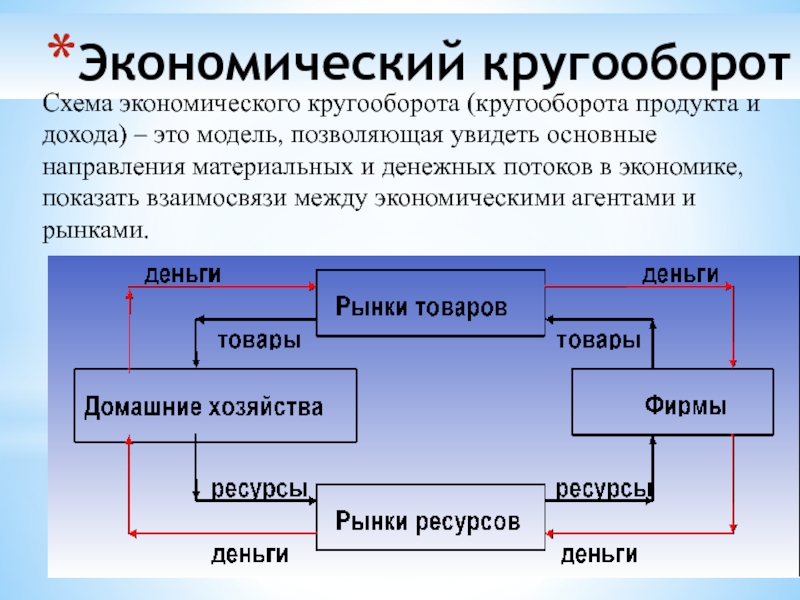 *Экономический кругооборот

Схема экономического кругооборота (кругооборота продукта и дохода) – это модель, позволяющая увидеть основные направления материальных и денежных потоков в экономике, показать взаимосвязи между экономическими агентами и рынками.

деньги

Рынки товаров

деньги

товары

товары

Домашние хозяйства

Фирмы

ресурсы

ресурсы

Рынки ресурсов

деньги

деньги